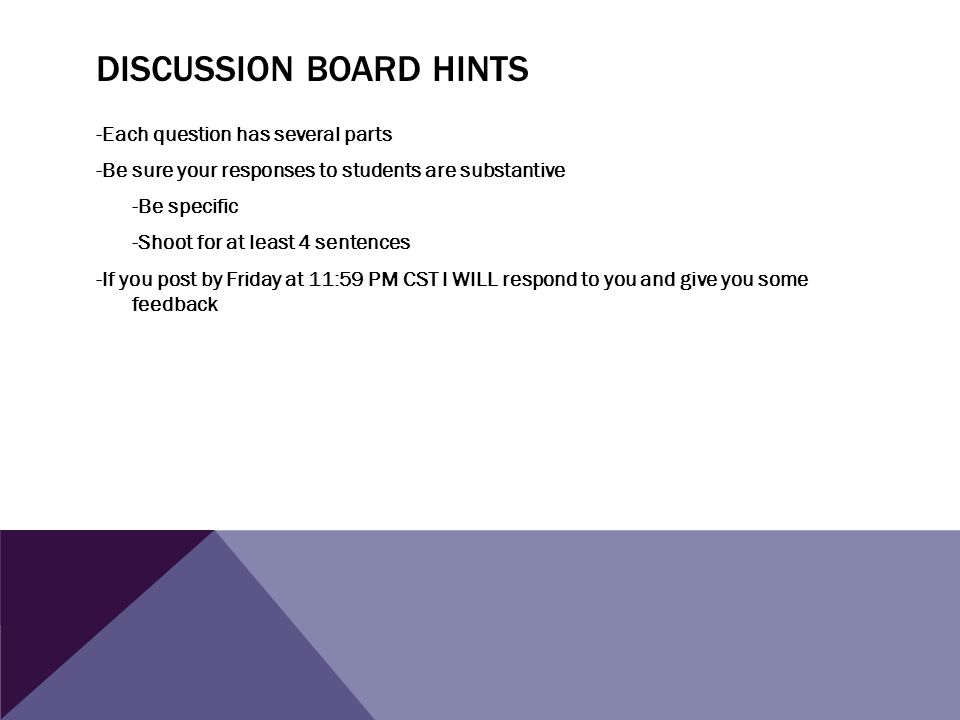 DISCUSSION BOARD HINTS

-Each question has several parts

-Be sure your responses to students are substantive

-Be specific

-Shoot for at least 4 sentences

-If you post by Friday at 11:59 PM CST I WILL respond to you and give you some feedback